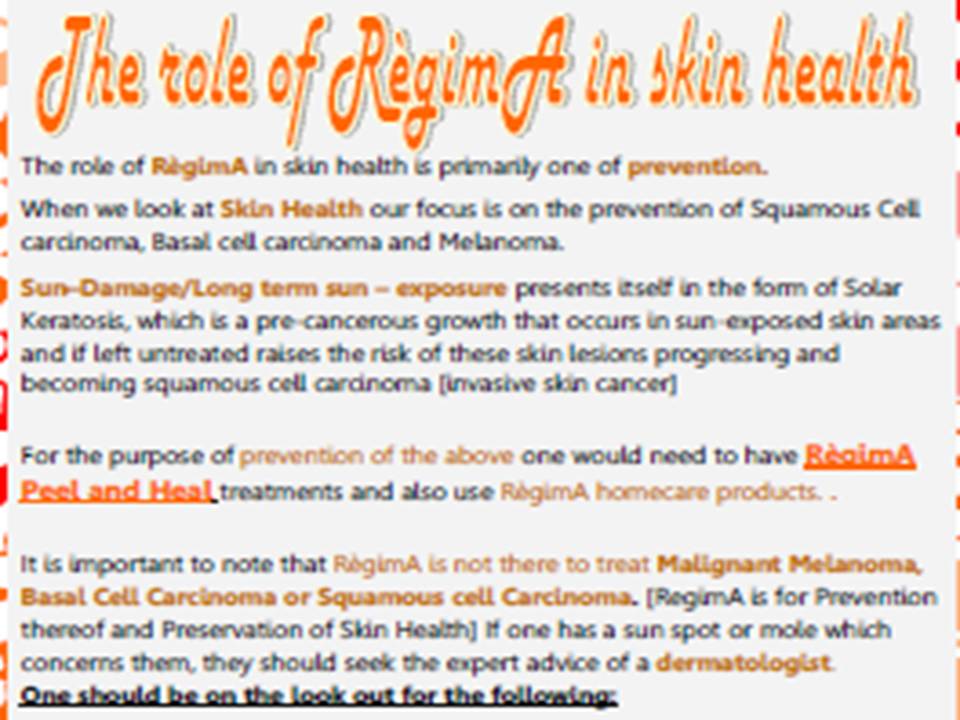 The role of RègimA in skin health

The role of RègimA in skin health is primarily one of prevention.

When we look at Skin Health our focus is on the prevention of Squamous Cell carcinoma, Basal cell carcinoma and Melanoma.

Sun-Damage/Long term sun – exposure presents itself in the form of Solar Keratosis, which is a pre-cancerous growth that occurs in sun-exposed skin areas and if left untreated raises the risk of these skin lesions progressing and becoming squamous cell carcinoma [invasive skin cancer]

For the purpose of prevention of the above one would need to have RègimA Peel and Heal treatments and also use RègimA homecare products. .

It is important to note that RègimA is not there to treat Malignant Melanoma, Basal Cell Carcinoma or Squamous cell Carcinoma. [RegimA is for Prevention thereof and Preservation of Skin Health] If one has a sun spot or mole which concerns them, they should seek the expert advice of a dermatologist.

One should be on the look out for the following: